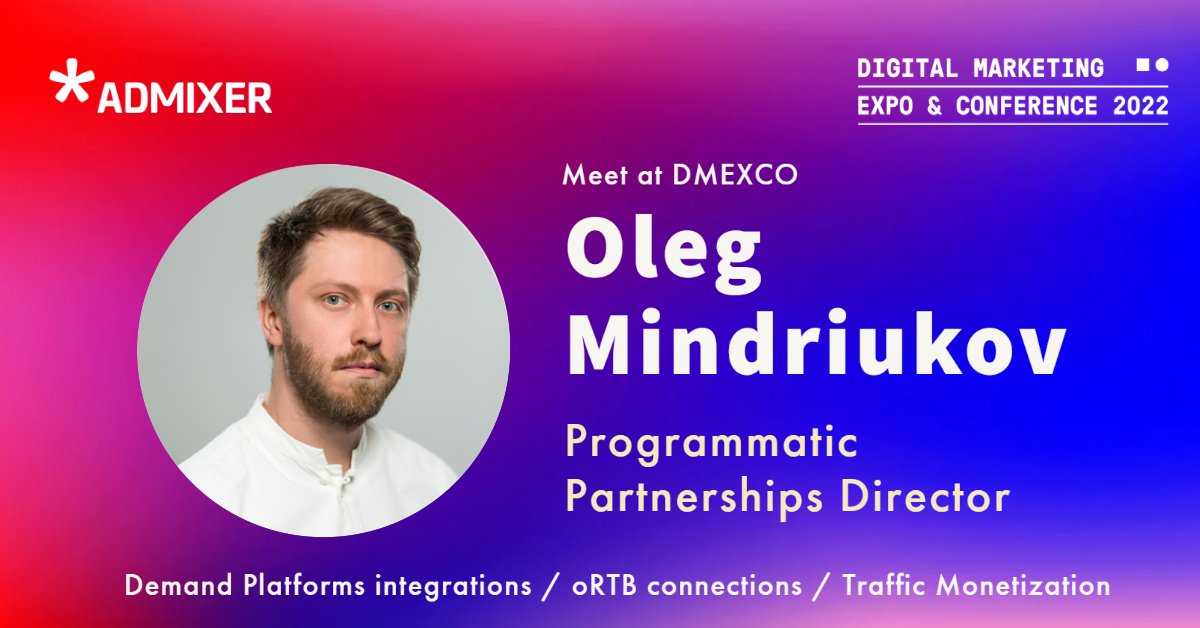 *ADMIXER

DIGITAL MARKETING
EXPO & CONFERENCE 2022

Meet at DMEXCO

Oleg Mindriukov

Programmatic Partnerships Director

Demand Platforms integrations / oRTB connections / Traffic Monetization